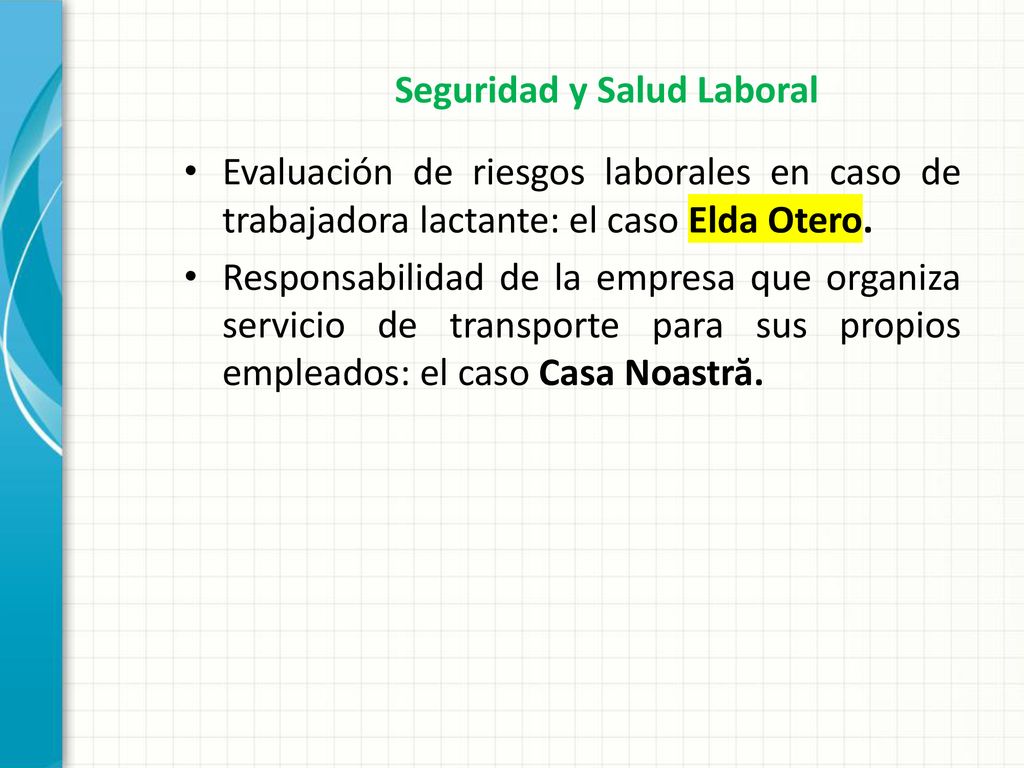 Seguridad y Salud Laboral

• Evaluación de riesgos laborales en caso de trabajadora lactante: el caso Elda Otero.

• Responsabilidad de la empresa que organiza servicio de transporte para sus propios empleados: el caso Casa Noastră.